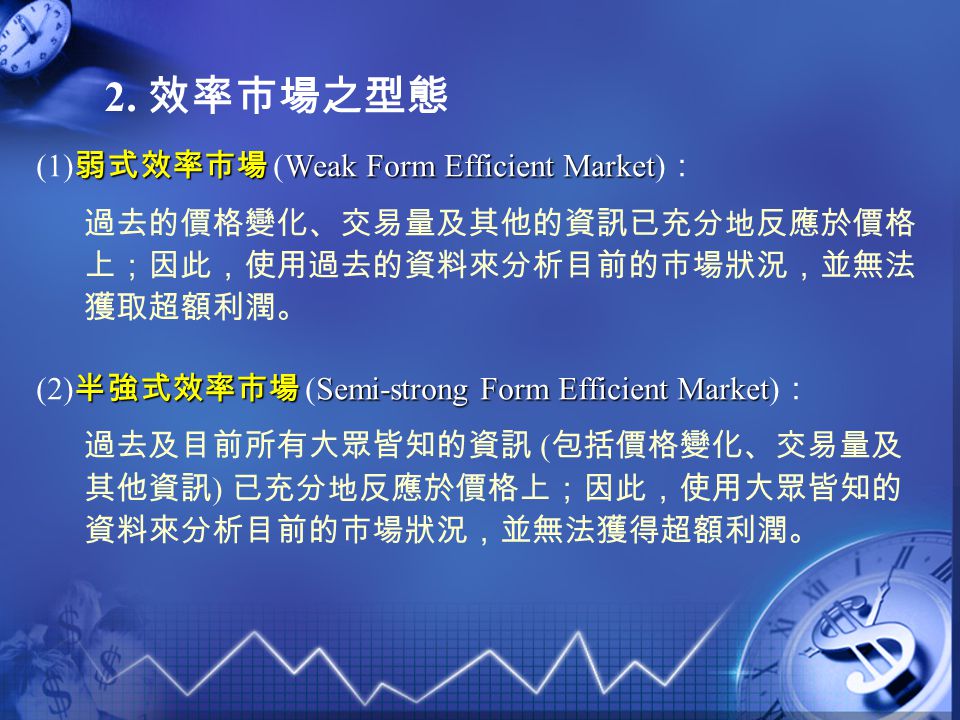 2. 效率市場之型態

(1)弱式效率市場 (Weak Form Efficient Market)：

過去的價格變化、交易量及其他的資訊已充分地反應於價格上；因此，使用過去的資料來分析目前的市場狀況，並無法獲取超額利潤。

(2)半強式效率市場 (Semi-strong Form Efficient Market)：

過去及目前所有大眾皆知的資訊 (包括價格變化、交易量及其他資訊) 已充分地反應於價格上；因此，使用大眾皆知的資料來分析目前的市場狀況，並無法獲得超額利潤。